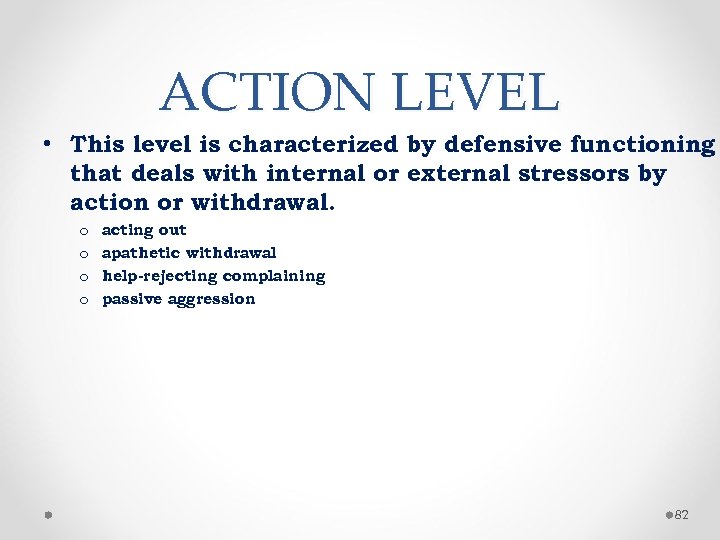 ACTION LEVEL

• This level is characterized by defensive functioning that deals with internal or external stressors by action or withdrawal.

o acting out
o apathetic withdrawal
o help-rejecting complaining
o passive aggression

82